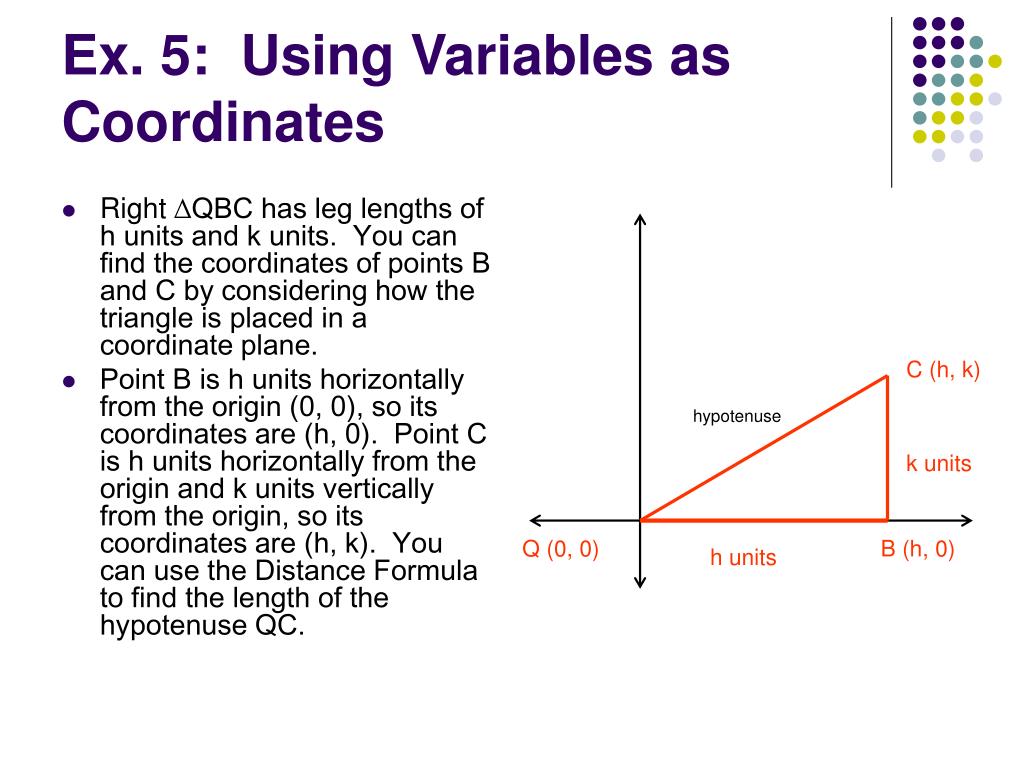 Ex. 5: Using Variables as Coordinates

- Right ∆QBC has leg lengths of h units and k units. You can find the coordinates of points B and C by considering how the triangle is placed in a coordinate plane.
- Point B is h units horizontally from the origin (0, 0), so its coordinates are (h, 0). Point C is h units horizontally from the origin and k units vertically from the origin, so its coordinates are (h, k). You can use the Distance Formula to find the length of the hypotenuse QC.

C (h, k)

hypotenuse

k units

Q (0, 0)

h units

B (h, 0)